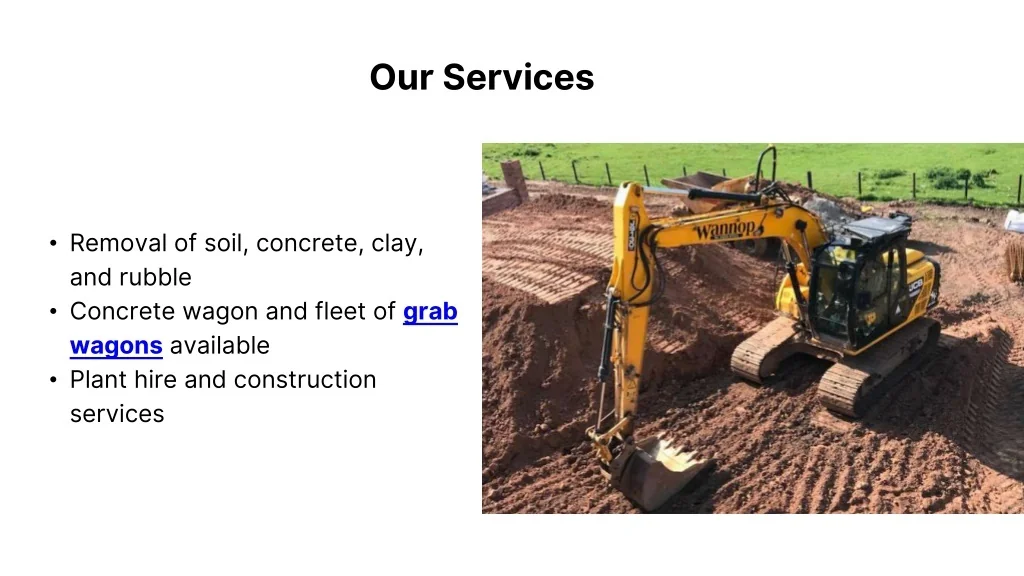 Our Services

• Removal of soil, concrete, clay, and rubble
• Concrete wagon and fleet of grab wagons available
• Plant hire and construction services

Wannop
JCB
JCB